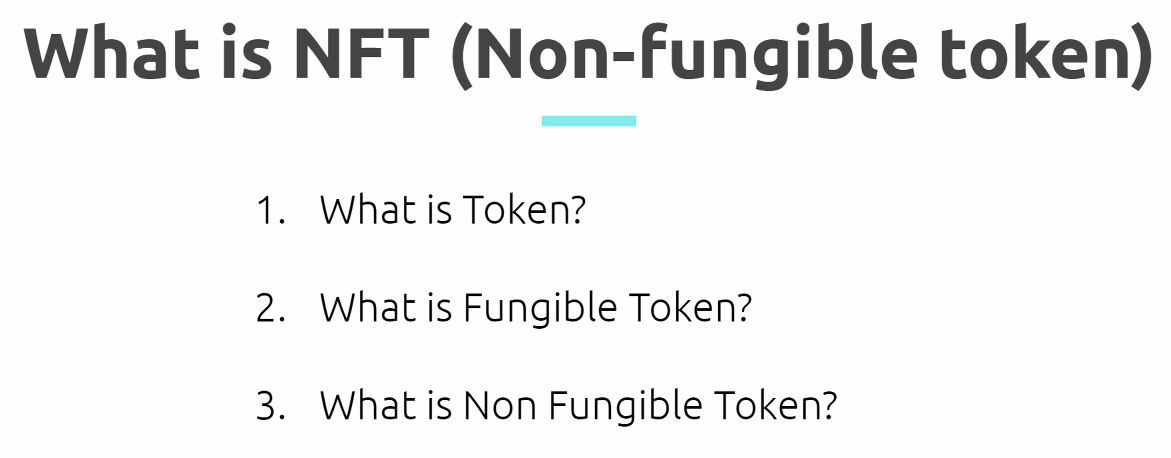 What is NFT (Non-fungible token)

1. What is Token?

2. What is Fungible Token?

3. What is Non Fungible Token?